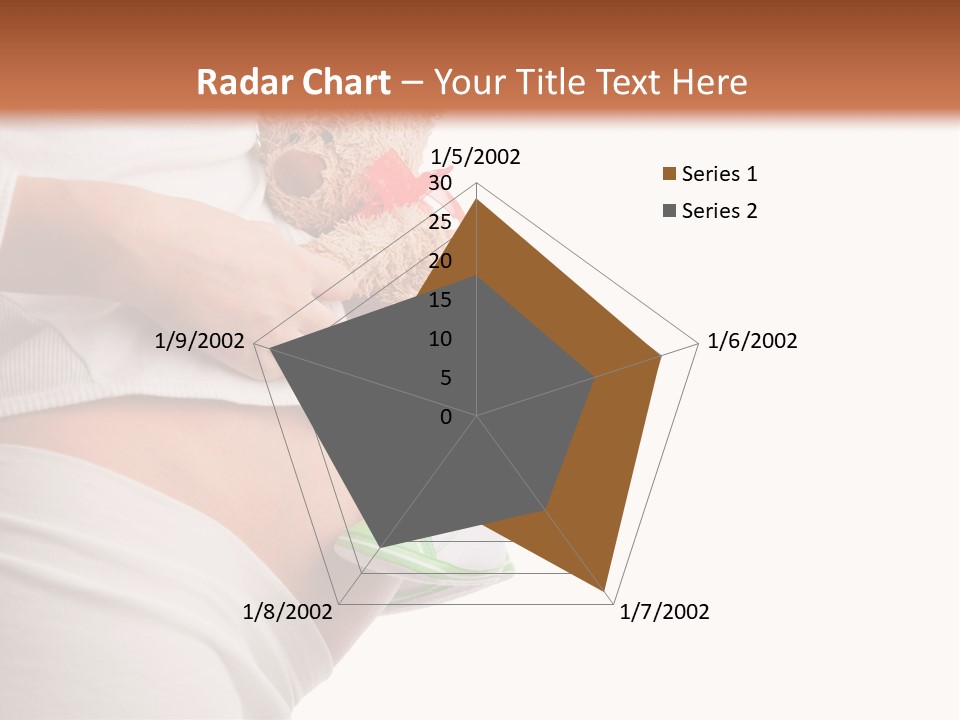 Radar Chart – Your Title Text Here

1/5/2002
30
25
20
15
10
5
0
1/6/2002
1/7/2002
1/8/2002
1/9/2002

Series 1
Series 2